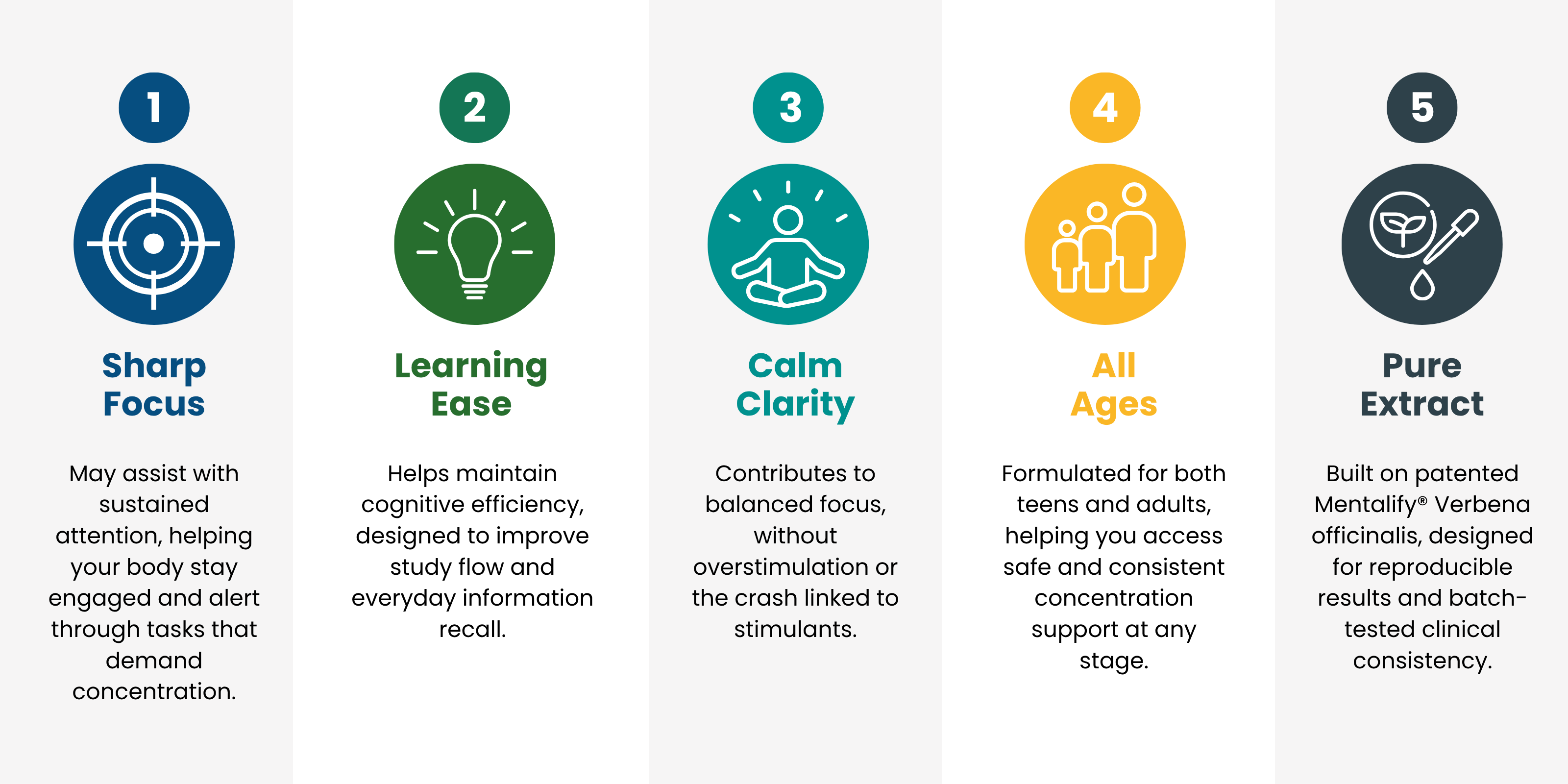 1

Sharp Focus

May assist with sustained attention, helping your body stay engaged and alert through tasks that demand concentration.

2

Learning Ease

Helps maintain cognitive efficiency, designed to improve study flow and everyday information recall.

3

Calm Clarity

Contributes to balanced focus, without overstimulation or the crash linked to stimulants.

4

All Ages

Formulated for both teens and adults, helping you access safe and consistent concentration support at any stage.

5

Pure Extract

Built on patented Mentalify® Verbena officinalis, designed for reproducible results and batch-tested clinical consistency.